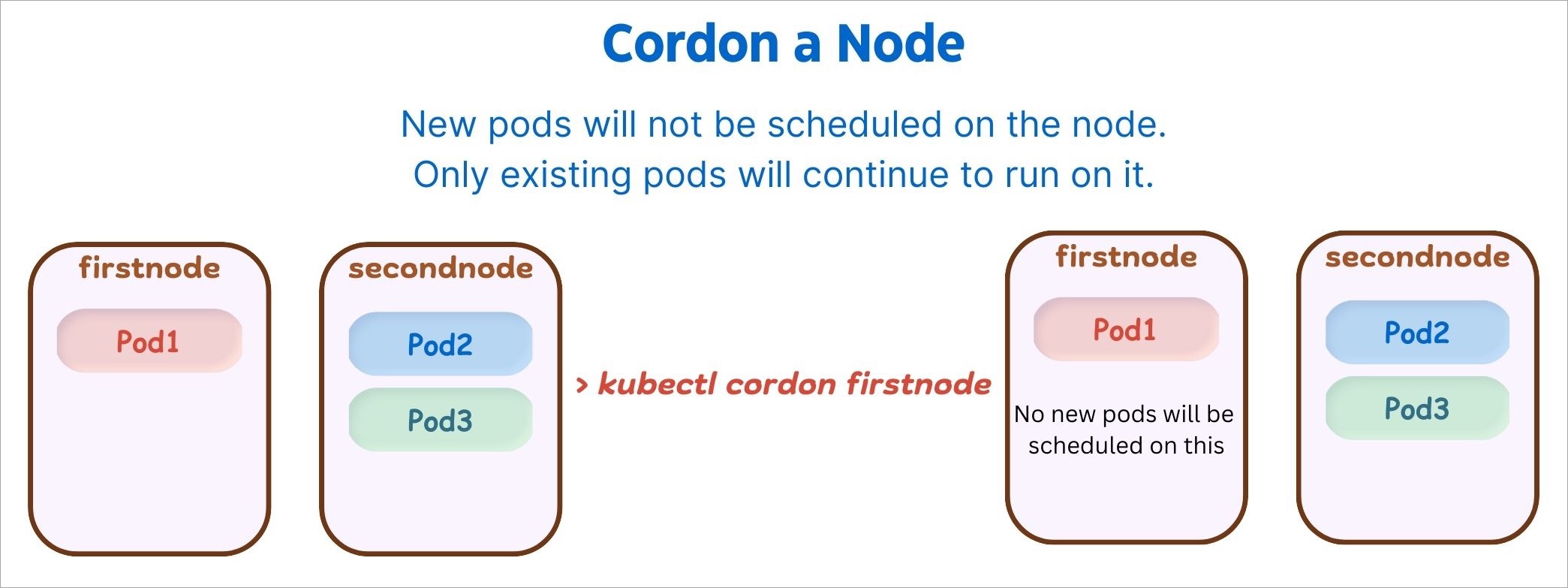 Cordon a Node

New pods will not be scheduled on the node.
Only existing pods will continue to run on it.

firstnode

Pod1

secondnode

Pod2

Pod3

> kubectl cordon firstnode

firstnode

Pod1

No new pods will be scheduled on this

secondnode

Pod2

Pod3